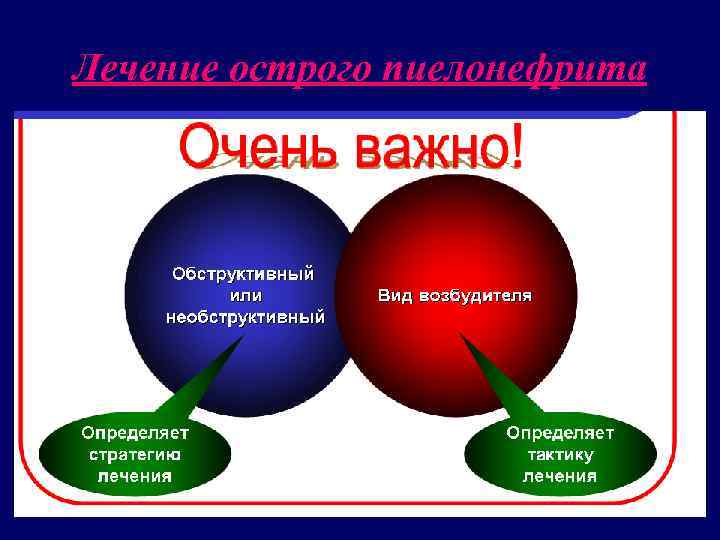 Лечение острого пиелонефрита

Очень важно!

Обструктивный или необструктивный

Вид возбудителя

Определяет стратегию лечения

Определяет тактику лечения